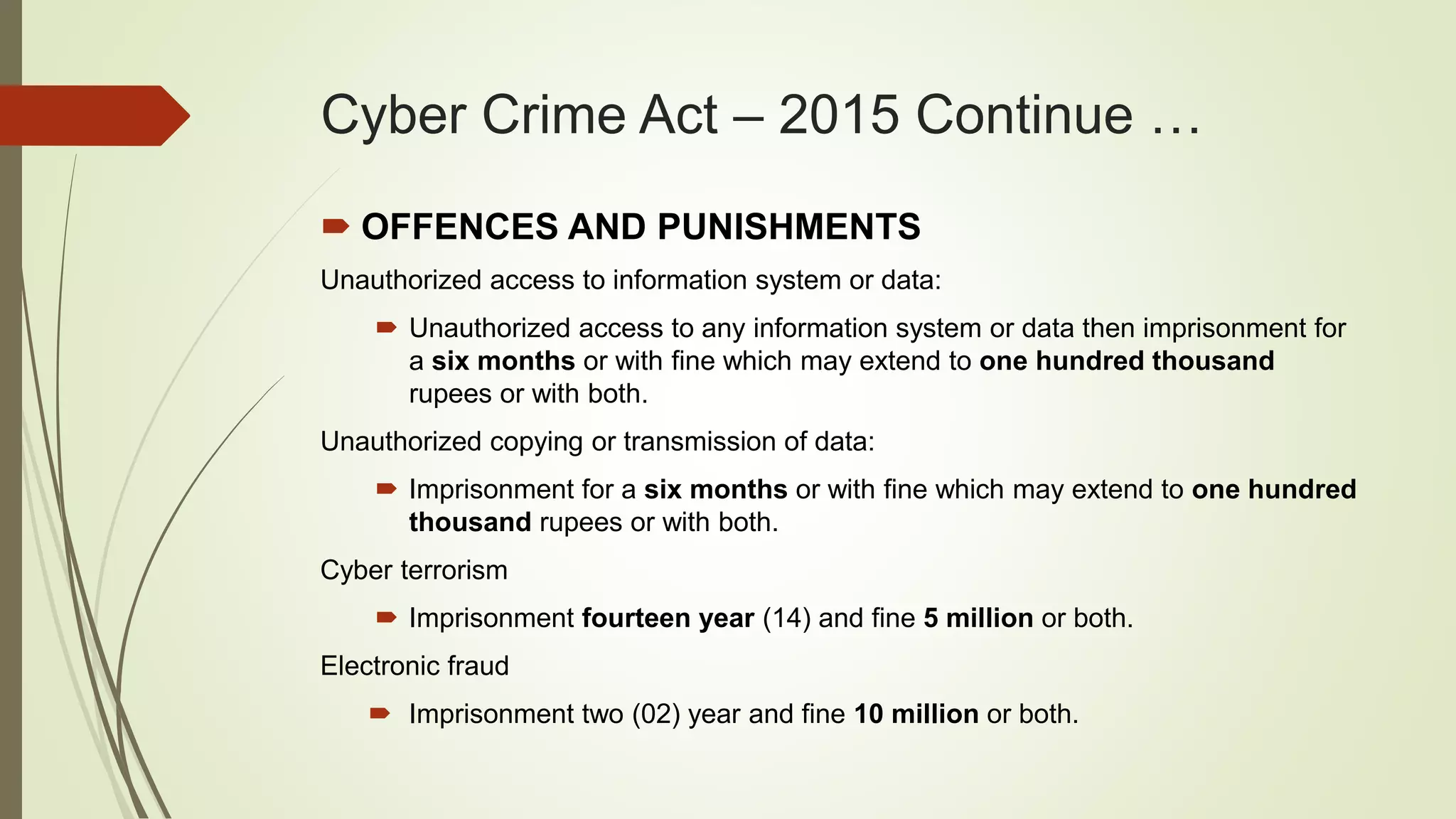 Cyber Crime Act – 2015 Continue …

OFFENCES AND PUNISHMENTS

Unauthorized access to information system or data:

Unauthorized access to any information system or data then imprisonment for a six months or with fine which may extend to one hundred thousand rupees or with both.

Unauthorized copying or transmission of data:

Imprisonment for a six months or with fine which may extend to one hundred thousand rupees or with both.

Cyber terrorism

Imprisonment fourteen year (14) and fine 5 million or both.

Electronic fraud

Imprisonment two (02) year and fine 10 million or both.